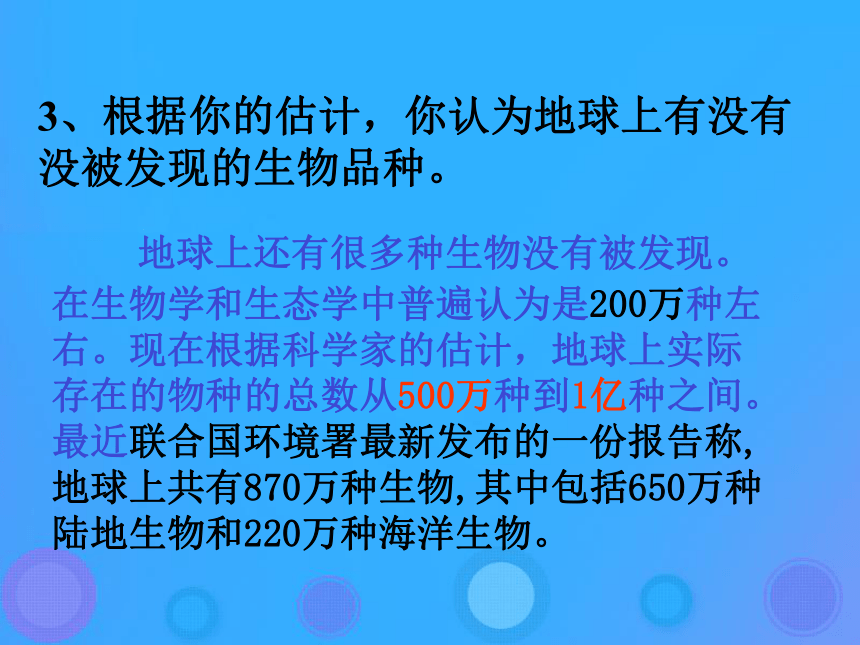 3、根据你的估计，你认为地球上有没有没被发现的生物品种。

地球上还有很多种生物没有被发现。在生物学和生态学中普遍认为是200万种左右。现在根据科学家的估计，地球上实际存在的物种的总数从500万种到1亿种之间。最近联合国环境署最新发布的一份报告称，地球上共有870万种生物，其中包括650万种陆地生物和220万种海洋生物。